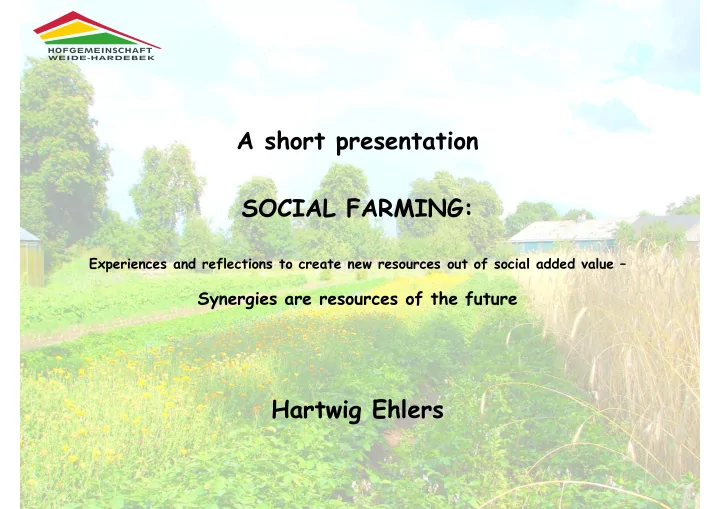 HOFGEMEINSCHAFT
WEIDE-HARDEBEK

A short presentation

SOCIAL FARMING:

Experiences and reflections to create new resources out of social added value –

Synergies are resources of the future

Hartwig Ehlers